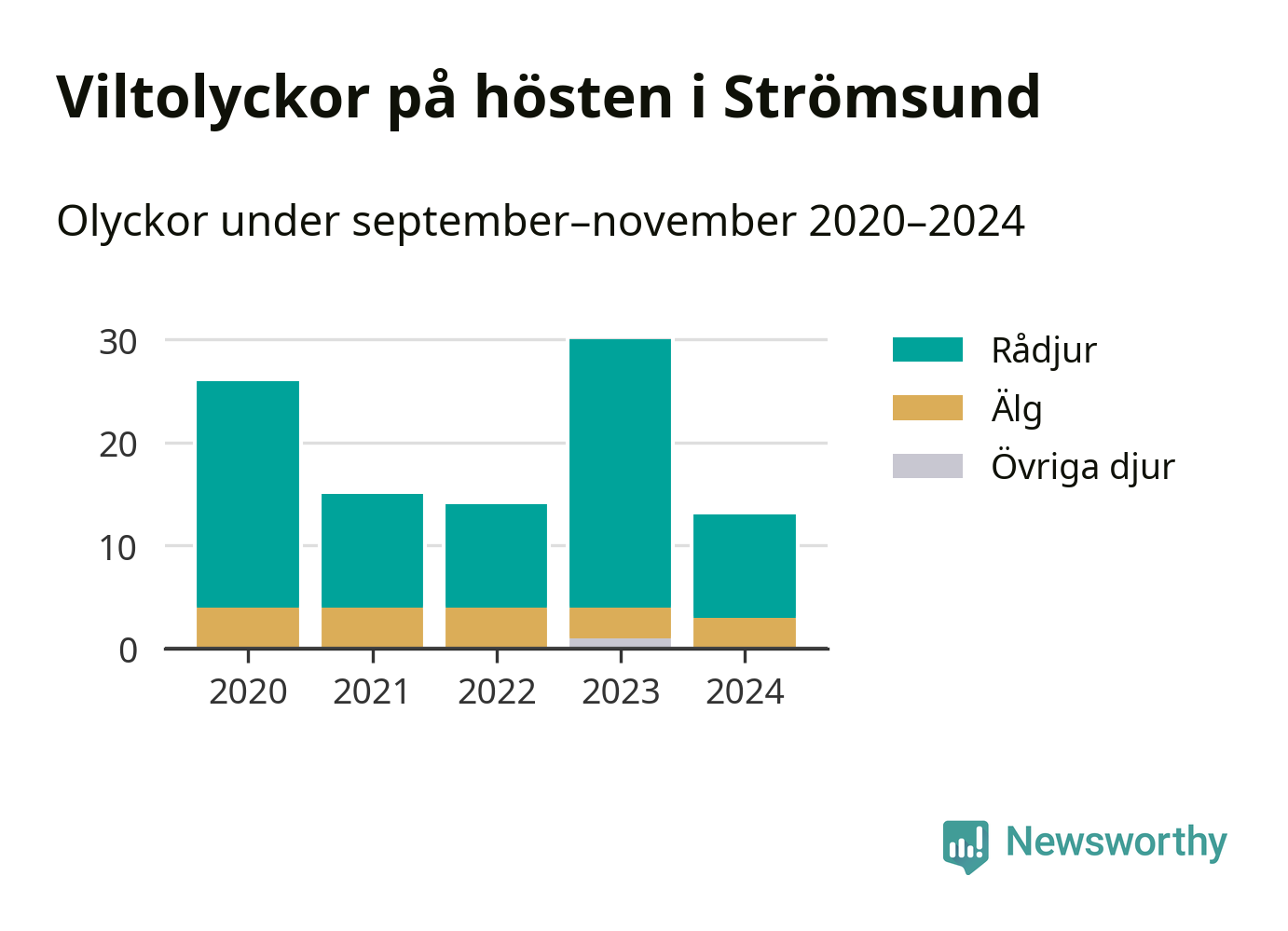 Viltolyckor på hösten i Strömsund

Olyckor under september–november 2020–2024

30
20
10
0

2020
2021
2022
2023
2024

Rådjur
Älg
Övriga djur

Newsworthy